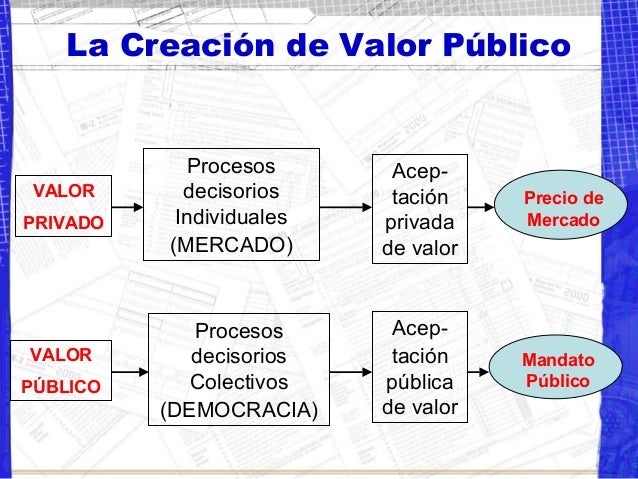 La Creación de Valor Público

VALOR PRIVADO

Procesos decisorios Individuales (MERCADO)

Aceptación privada de valor

Precio de Mercado

VALOR PÚBLICO

Procesos decisorios Colectivos (DEMOCRACIA)

Aceptación pública de valor

Mandato Público